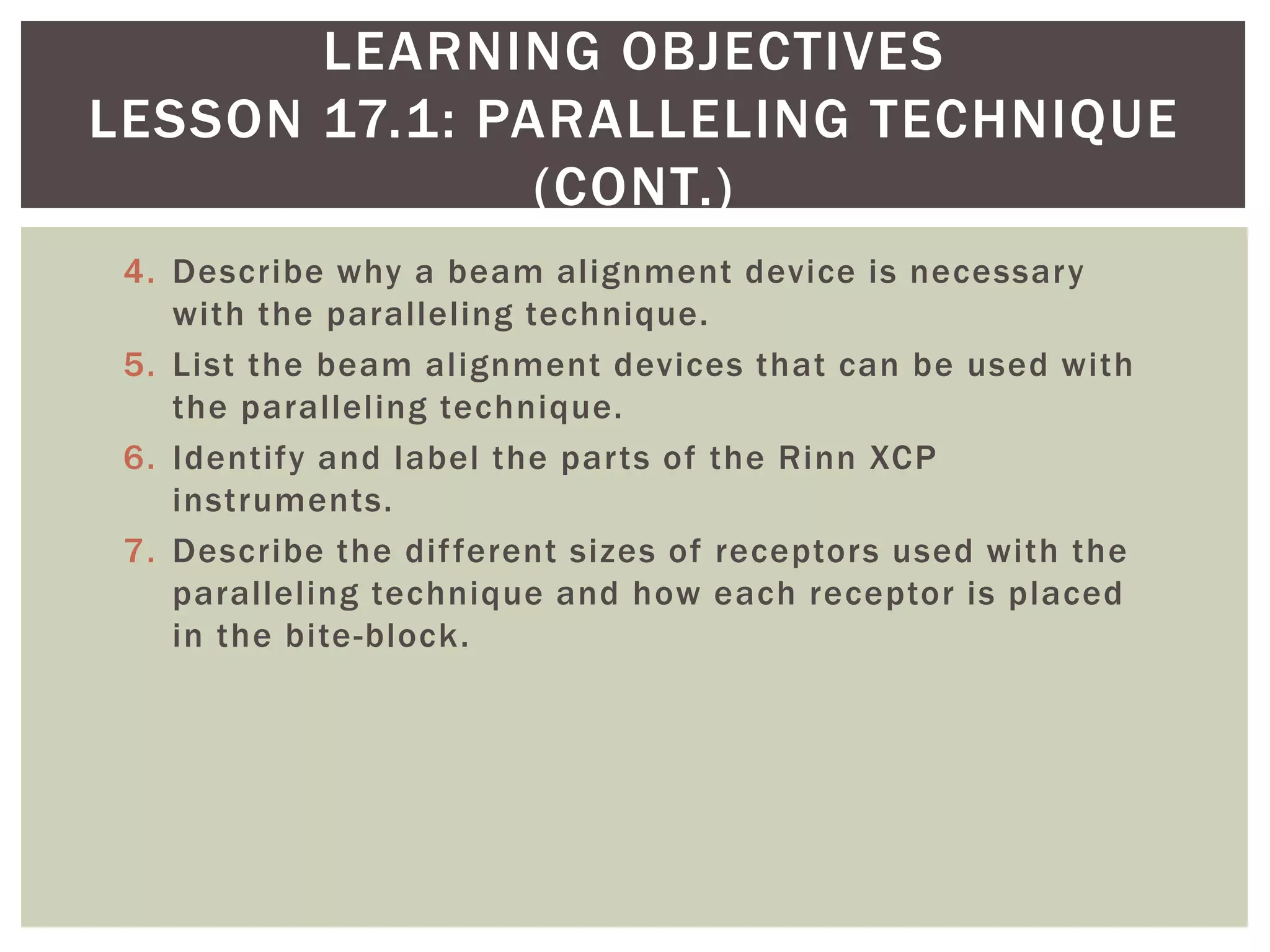 LEARNING OBJECTIVES
LESSON 17.1: PARALLELING TECHNIQUE (CONT.)

4. Describe why a beam alignment device is necessary with the paralleling technique.
5. List the beam alignment devices that can be used with the paralleling technique.
6. Identify and label the parts of the Rinn XCP instruments.
7. Describe the different sizes of receptors used with the paralleling technique and how each receptor is placed in the bite-block.